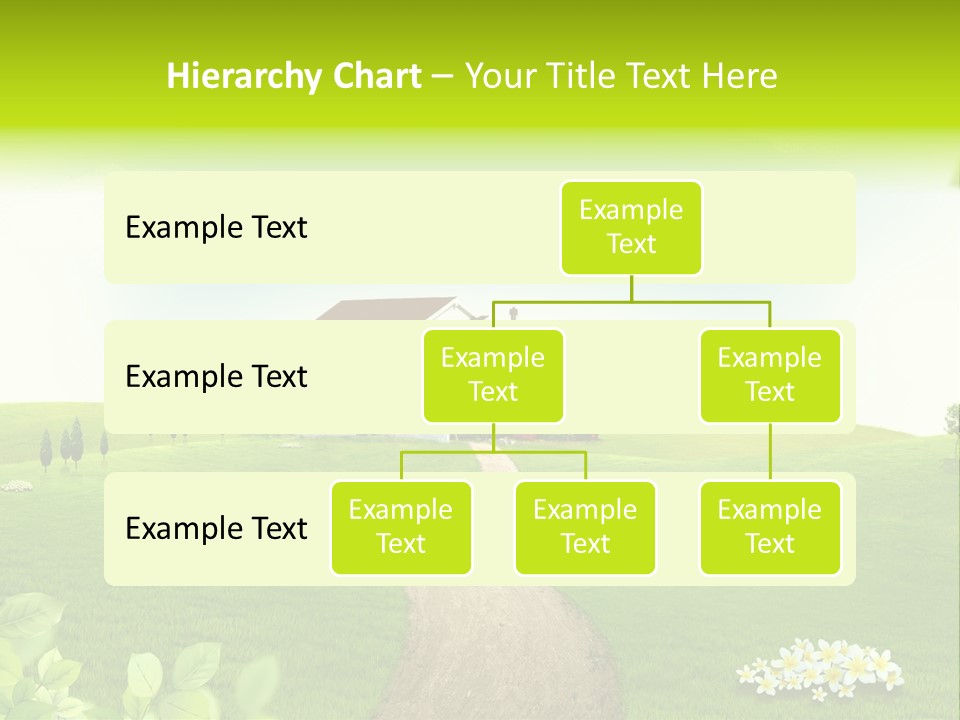 Hierarchy Chart – Your Title Text Here

Example Text

Example Text

Example Text

Example Text

Example Text

Example Text

Example Text

Example Text

Example Text